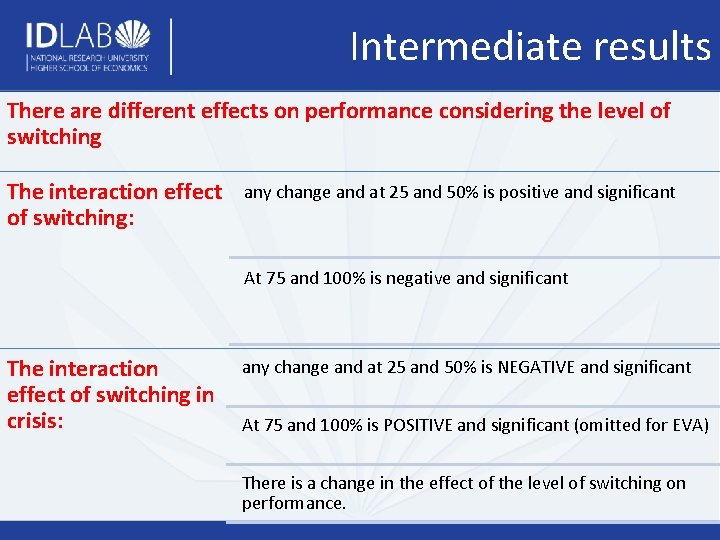 IDLAB
NATIONAL RESEARCH UNIVERSITY
HIGHER SCHOOL OF ECONOMICS

Intermediate results

There are different effects on performance considering the level of switching

The interaction effect of switching:

any change and at 25 and 50% is positive and significant

At 75 and 100% is negative and significant

The interaction effect of switching in crisis:

any change and at 25 and 50% is NEGATIVE and significant

At 75 and 100% is POSITIVE and significant (omitted for EVA)

There is a change in the effect of the level of switching on performance.